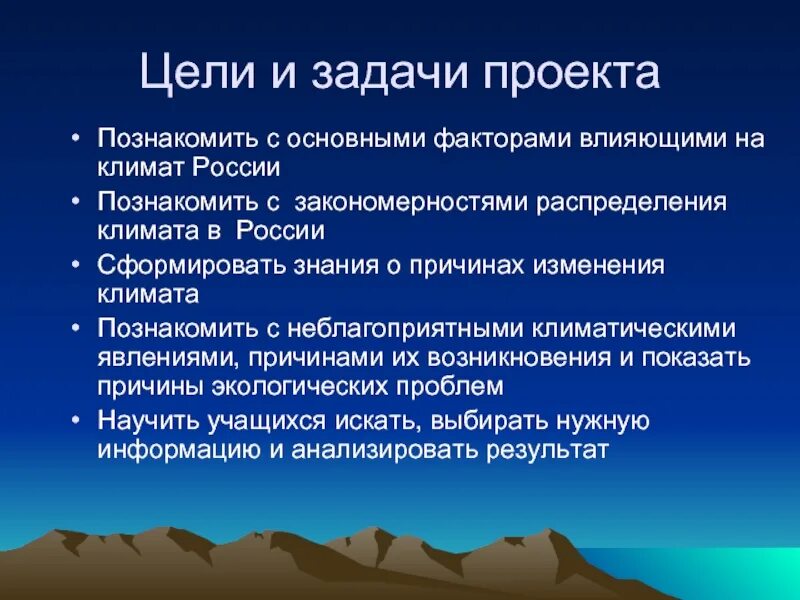 Цели и задачи проекта

• Познакомить с основными факторами влияющими на климат России
• Познакомить с закономерностями распределения климата в России
• Сформировать знания о причинах изменения климата
• Познакомить с неблагоприятными климатическими явлениями, причинами их возникновения и показать причины экологических проблем
• Научить учащихся искать, выбирать нужную информацию и анализировать результат